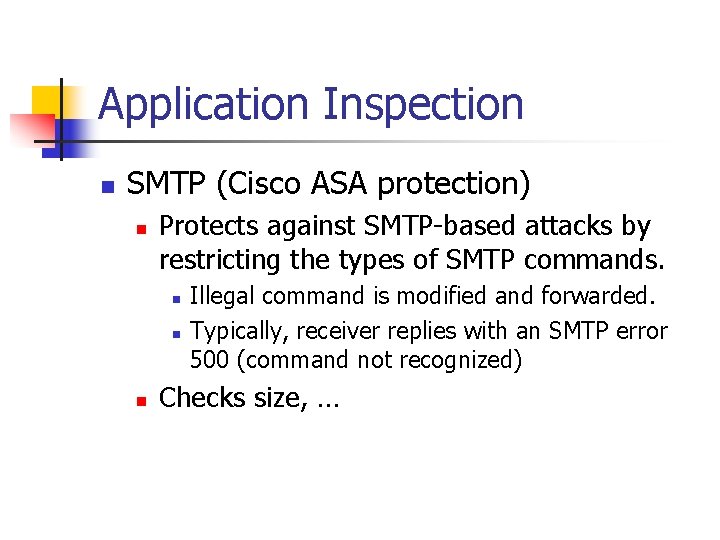 Application Inspection

SMTP (Cisco ASA protection)

Protects against SMTP-based attacks by restricting the types of SMTP commands.

Illegal command is modified and forwarded.

Typically, receiver replies with an SMTP error 500 (command not recognized)

Checks size, …